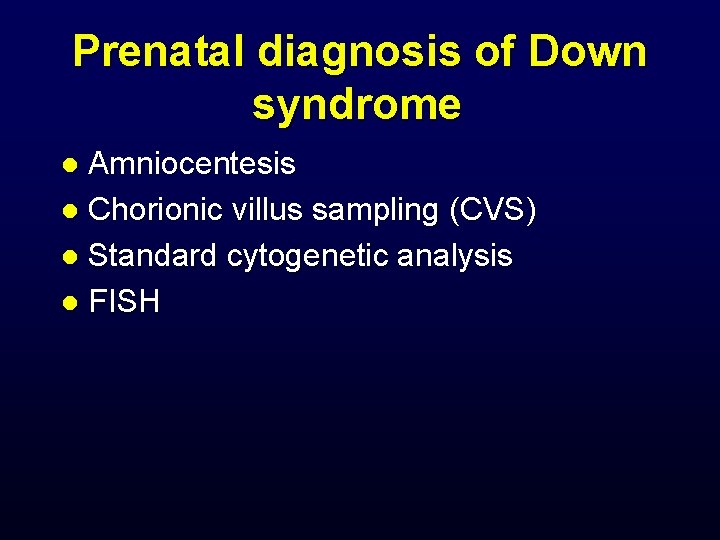 Prenatal diagnosis of Down syndrome

• Amniocentesis
• Chorionic villus sampling (CVS)
• Standard cytogenetic analysis
• FISH